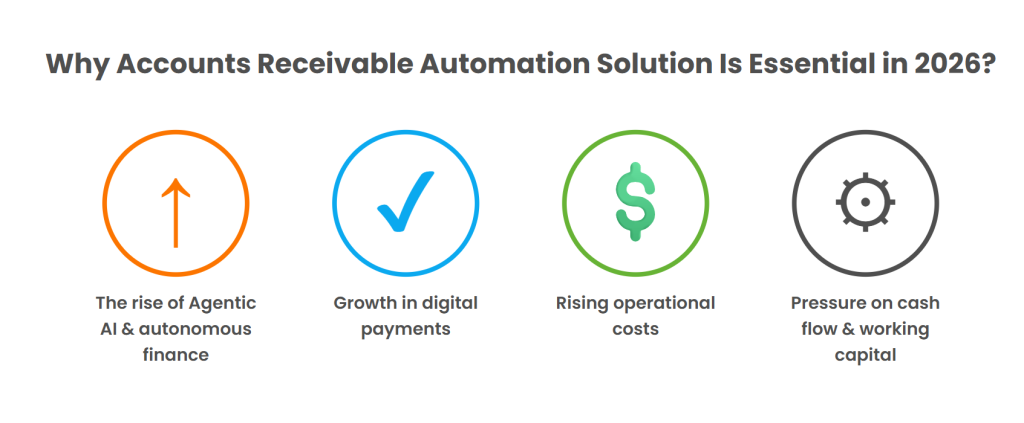 Why Accounts Receivable Automation Solution Is Essential in 2026?

The rise of Agentic AI & autonomous finance

Growth in digital payments

Rising operational costs

Pressure on cash flow & working capital